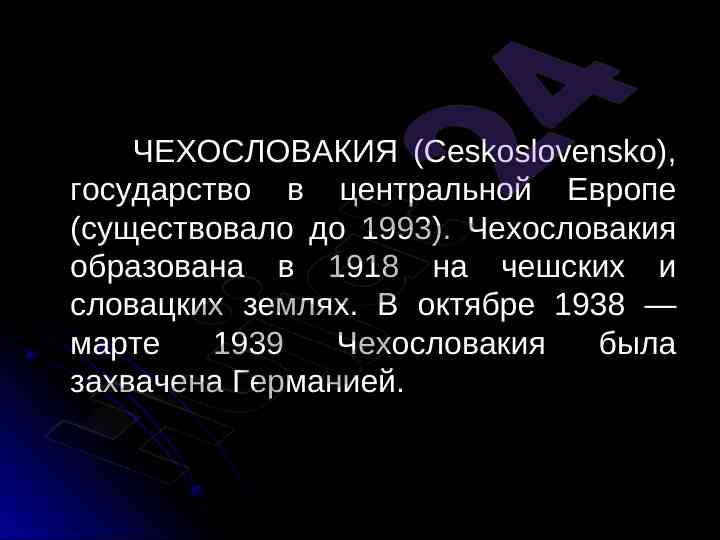 ЧЕХОСЛОВАКИЯ (Ceskoslovensko), государство в центральной Европе (существовало до 1993). Чехословакия образована в 1918 на чешских и словацких землях. В октябре 1938 — марте 1939 Чехословакия была захвачена Германией.